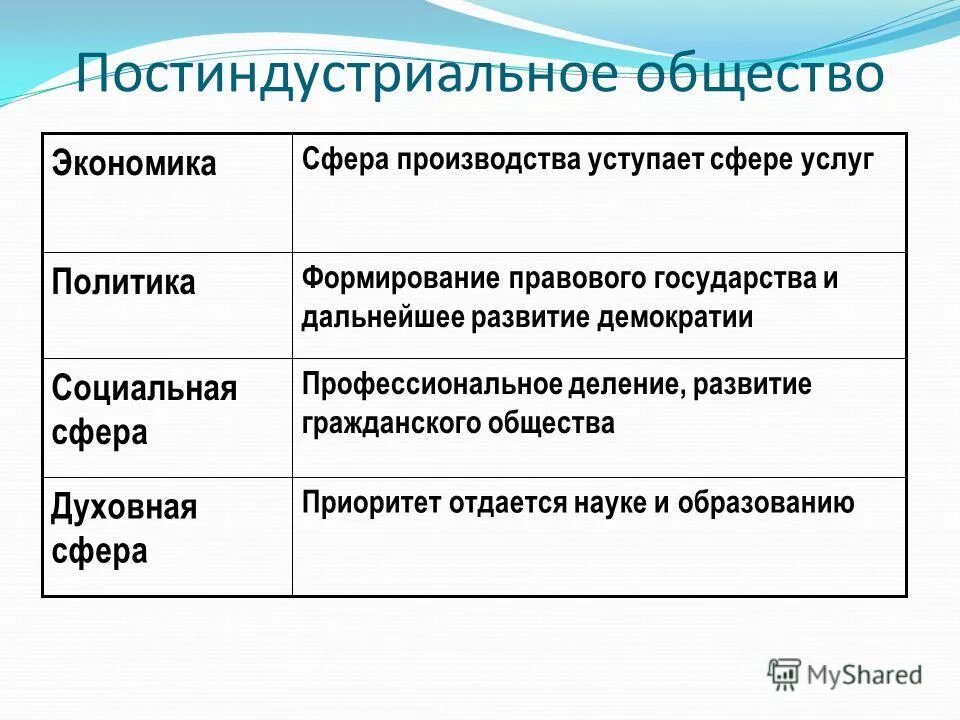 Постиндустриальное общество

| Экономика | Сфера производства уступает сфере услуг |
|---|---|
| Политика | Формирование правового государства и дальнейшее развитие демократии |
| Социальная сфера | Профессиональное деление, развитие гражданского общества |
| Духовная сфера | Приоритет отдается науке и образованию |

MyShared